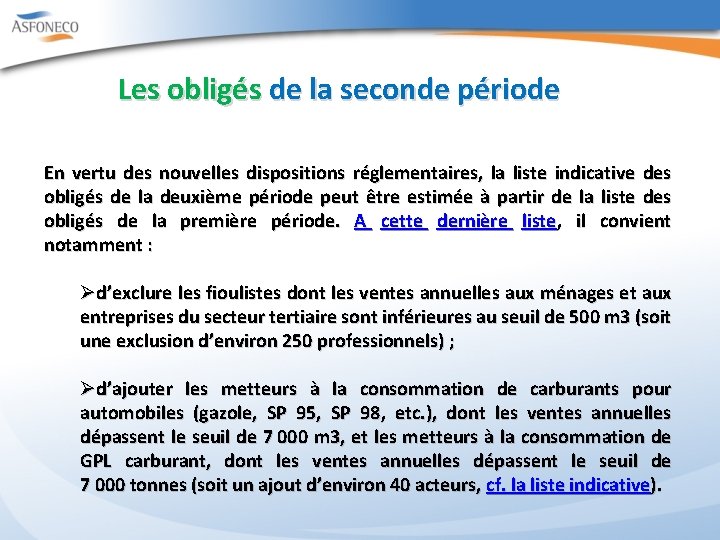 ASFONECO

Les obligés de la seconde période

En vertu des nouvelles dispositions réglementaires, la liste indicative des obligés de la deuxième période peut être estimée à partir de la liste des obligés de la première période. A cette dernière liste, il convient notamment :

➢d'exclure les fioulistes dont les ventes annuelles aux ménages et aux entreprises du secteur tertiaire sont inférieures au seuil de 500 m3 (soit une exclusion d'environ 250 professionnels) ;

➢d'ajouter les metteurs à la consommation de carburants pour automobiles (gazole, SP 95, SP 98, etc.), dont les ventes annuelles dépassent le seuil de 7 000 m3, et les metteurs à la consommation de GPL carburant, dont les ventes annuelles dépassent le seuil de 7 000 tonnes (soit un ajout d'environ 40 acteurs, cf. la liste indicative).